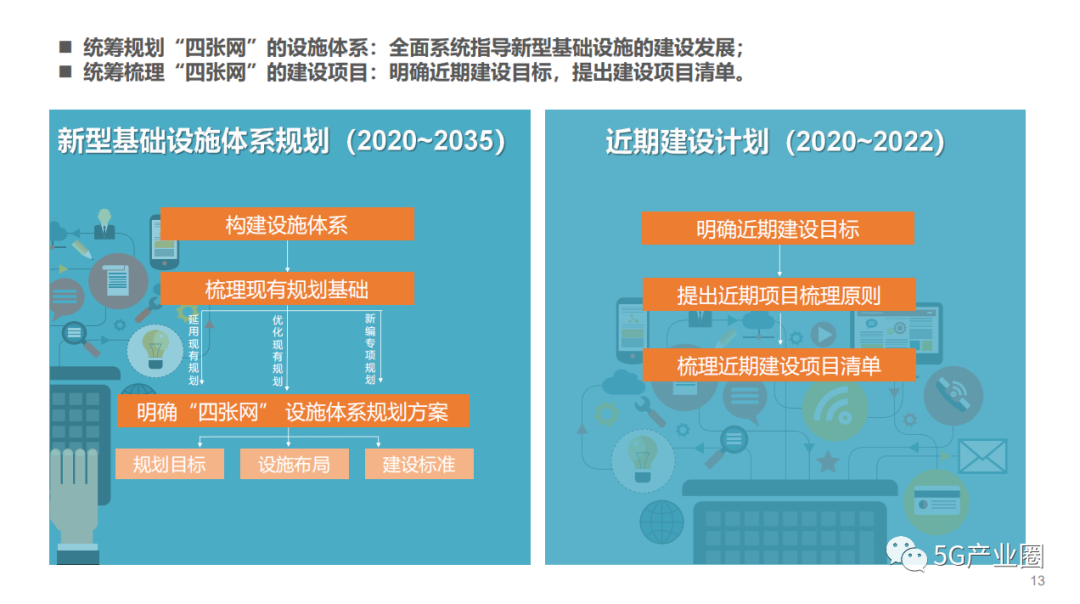 ■ 统筹规划“四张网”的设施体系：全面系统指导新型基础设施的建设发展；
■ 统筹梳理“四张网”的建设项目：明确近期建设目标，提出建设项目清单。

新型基础设施体系规划（2020~2035）

构建设施体系

梳理现有规划基础

延用现有规划

优化现有规划

新编专项规划

明确“四张网” 设施体系规划方案

规划目标

设施布局

建设标准

近期建设计划（2020~2022）

明确近期建设目标

提出近期项目梳理原则

梳理近期建设项目清单

5G产业圈

13